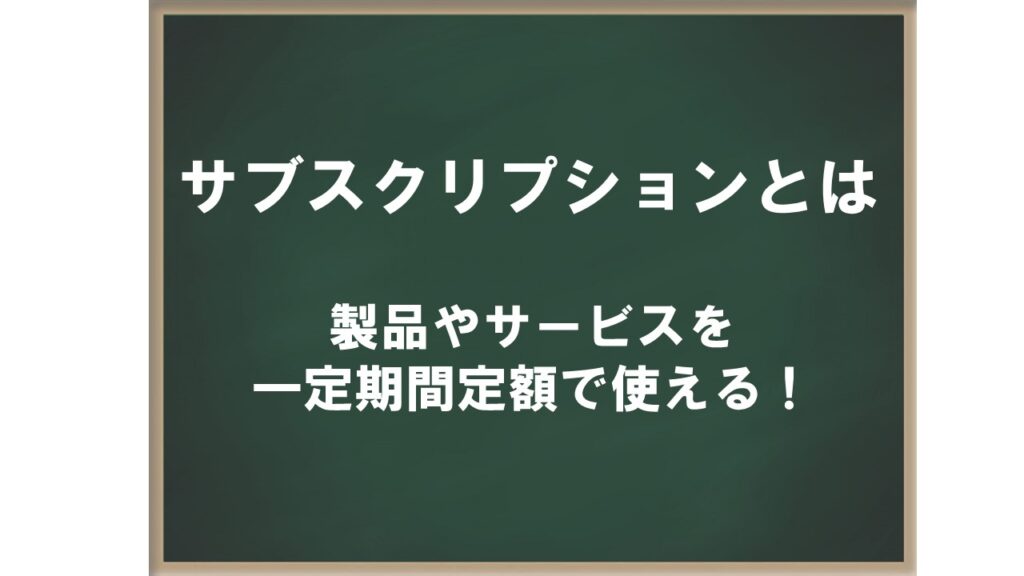 サブスクリプションとは

製品やサービスを
一定期間定額で使える！